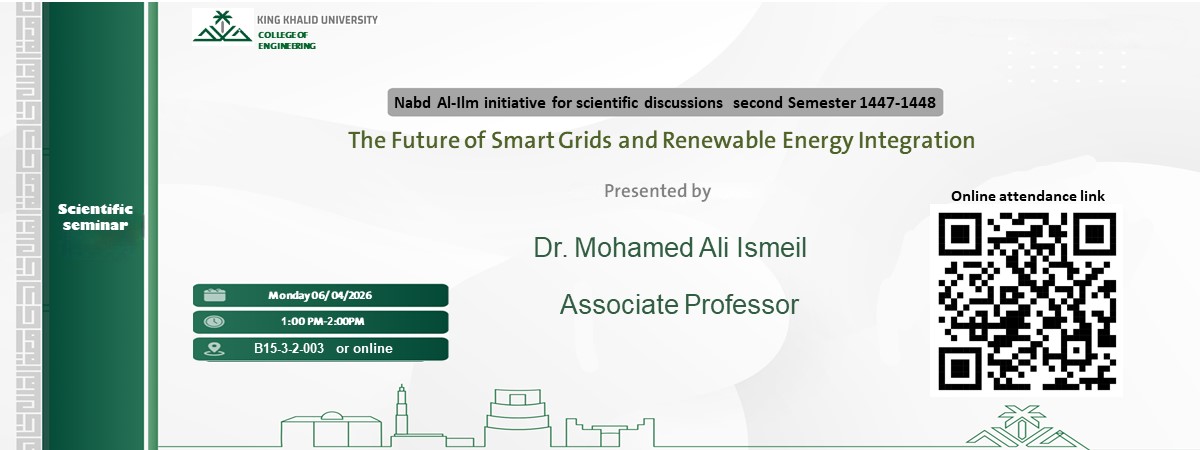 KING KHALID UNIVERSITY
COLLEGE OF ENGINEERING

Nabd Al-Ilm initiative for scientific discussions second Semester 1447-1448

The Future of Smart Grids and Renewable Energy Integration

Presented by

Dr. Mohamed Ali Ismeil

Associate Professor

Scientific seminar

Monday 06/04/2026

1:00 PM-2:00PM

B15-3-2-003 or online

Online attendance link